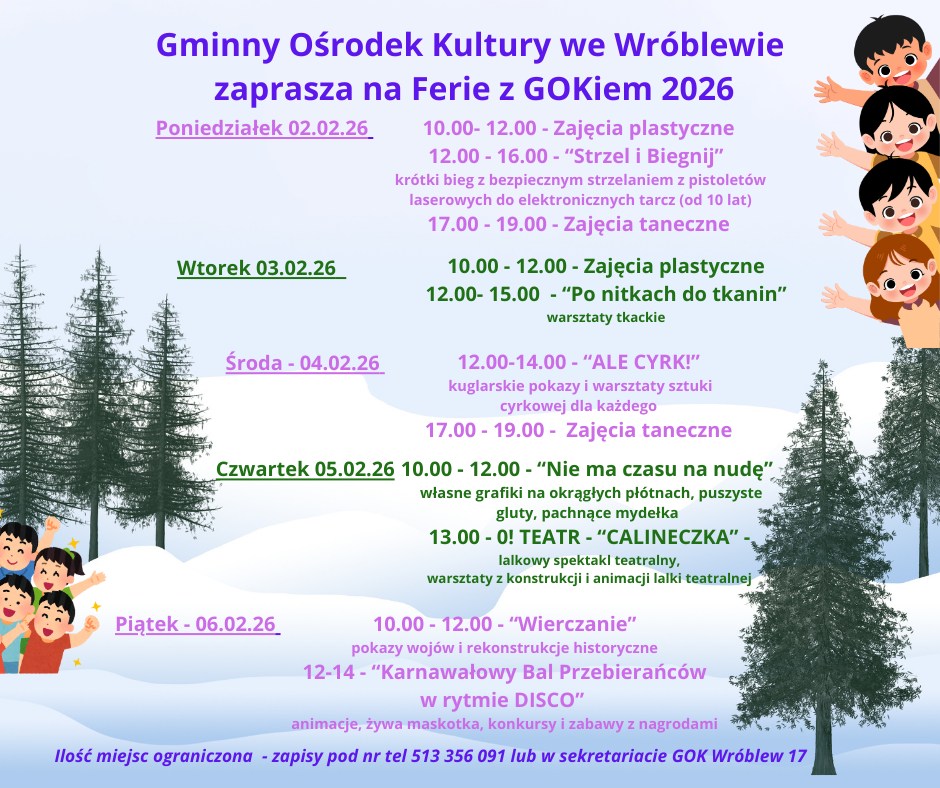 Gminny Ośrodek Kultury we Wróblewie zaprasza na Ferie z GOKiem 2026

Poniedziałek 02.02.26 10.00- 12.00 - Zajęcia plastyczne
12.00 - 16.00 - “Strzel i Biegnij”
krótki bieg z bezpiecznym strzelaniem z pistoletów laserowych do elektronicznych tarcz (od 10 lat)
17.00 - 19.00 - Zajęcia taneczne

Wtorek 03.02.26 10.00 - 12.00 - Zajęcia plastyczne
12.00- 15.00 - “Po nitkach do tkanin”
warsztaty tkackie

Środa - 04.02.26 12.00-14.00 - “ALE CYRK!”
kuglarskie pokazy i warsztaty sztuki cyrkowej dla każdego
17.00 - 19.00 - Zajęcia taneczne

Czwartek 05.02.26 10.00 - 12.00 - “Nie ma czasu na nudę”
własne grafiki na okrągłych płótnach, puszyste gluty, pachnące mydełka
13.00 - 0! TEATR - “CALINECZKA” -
lalkowy spektakl teatralny, warsztaty z konstrukcji i animacji lalki teatralnej

Piątek - 06.02.26 10.00 - 12.00 - “Wierczanie”
pokazy wojów i rekonstrukcje historyczne
12-14 - “Karnawałowy Bal Przebierańców w rytmie DISCO”
animacje, żywa maskotka, konkursy i zabawy z nagrodami

Ilość miejsc ograniczona - zapisy pod nr tel 513 356 091 lub w sekretariacie GOK Wróblew 17